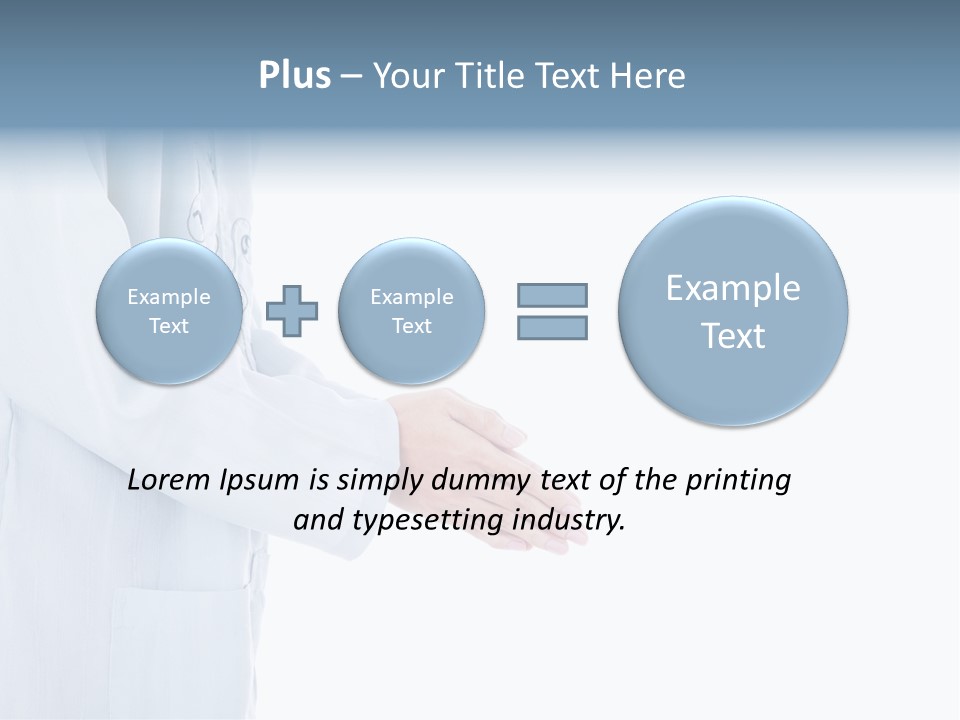 Plus – Your Title Text Here

Example Text

Example Text

Example Text

Lorem Ipsum is simply dummy text of the printing and typesetting industry.